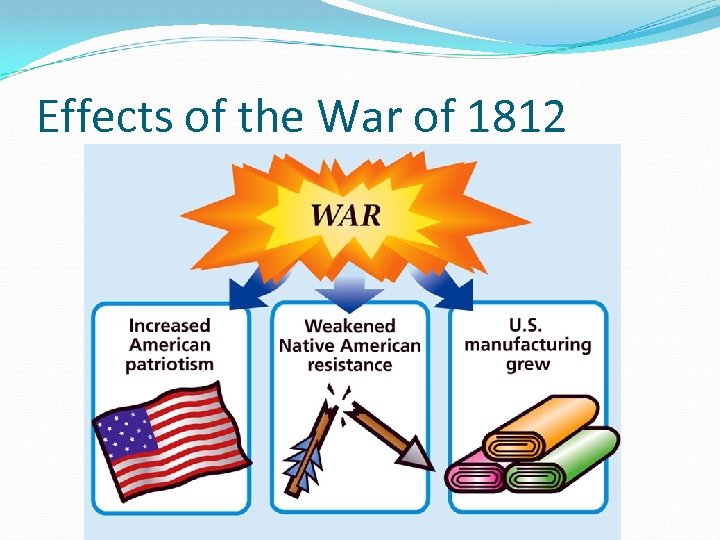 Effects of the War of 1812

WAR

Increased American patriotism

Weakened Native American resistance

U.S. manufacturing grew